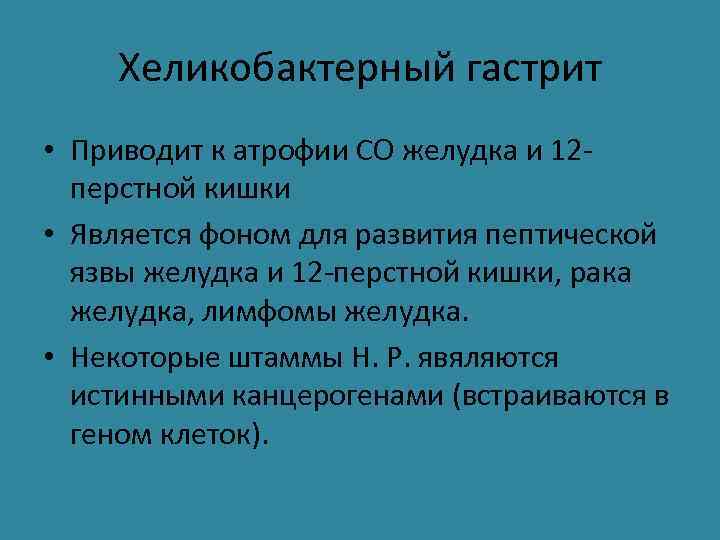 Хеликобактерный гастрит

• Приводит к атрофии СО желудка и 12-перстной кишки
• Является фоном для развития пептической язвы желудка и 12-перстной кишки, рака желудка, лимфомы желудка.
• Некоторые штаммы Н. Р. являются истинными канцерогенами (встраиваются в геном клеток).